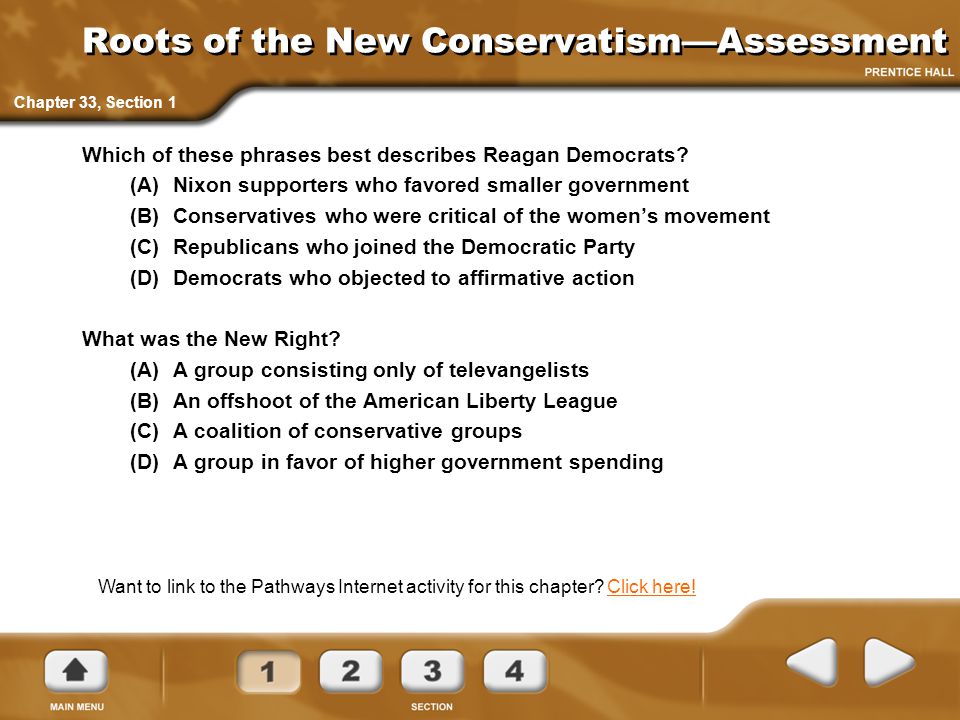 Roots of the New Conservatism—Assessment

PRENTICE HALL

Chapter 33, Section 1

Which of these phrases best describes Reagan Democrats?
(A) Nixon supporters who favored smaller government
(B) Conservatives who were critical of the women's movement
(C) Republicans who joined the Democratic Party
(D) Democrats who objected to affirmative action

What was the New Right?
(A) A group consisting only of televangelists
(B) An offshoot of the American Liberty League
(C) A coalition of conservative groups
(D) A group in favor of higher government spending

Want to link to the Pathways Internet activity for this chapter? Click here!

MAIN MENU

1 2 3 4

SECTION